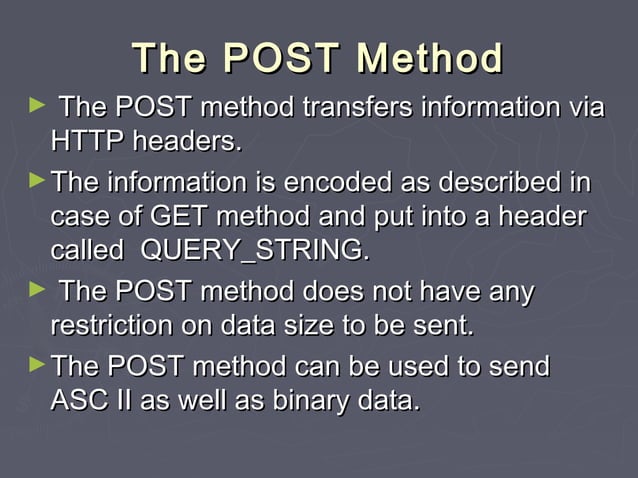 The POST Method

► The POST method transfers information via HTTP headers.

► The information is encoded as described in case of GET method and put into a header called QUERY_STRING.

► The POST method does not have any restriction on data size to be sent.

► The POST method can be used to send ASC II as well as binary data.